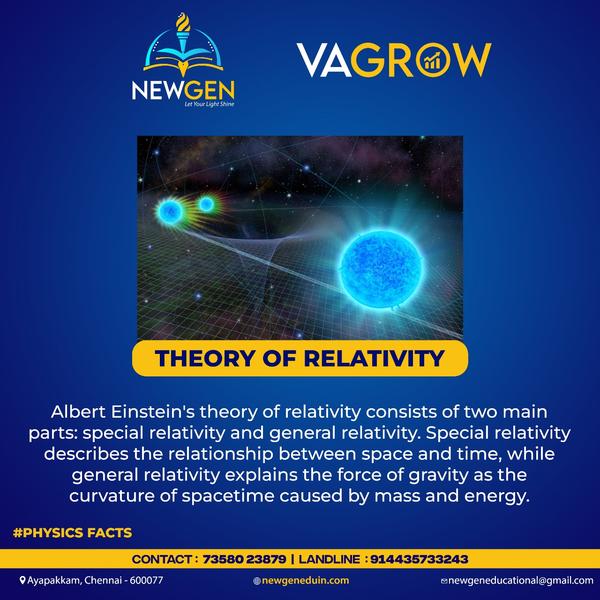 NEWGEN
Let Your Light Shine

VAGROW

THEORY OF RELATIVITY

Albert Einstein's theory of relativity consists of two main parts: special relativity and general relativity. Special relativity describes the relationship between space and time, while general relativity explains the force of gravity as the curvature of spacetime caused by mass and energy.

#PHYSICS FACTS

CONTACT : 73580 23879 | LANDLINE : 914435733243

Ayapakkam, Chennai - 600077
newgeneduin.com
newgeneducational@gmail.com